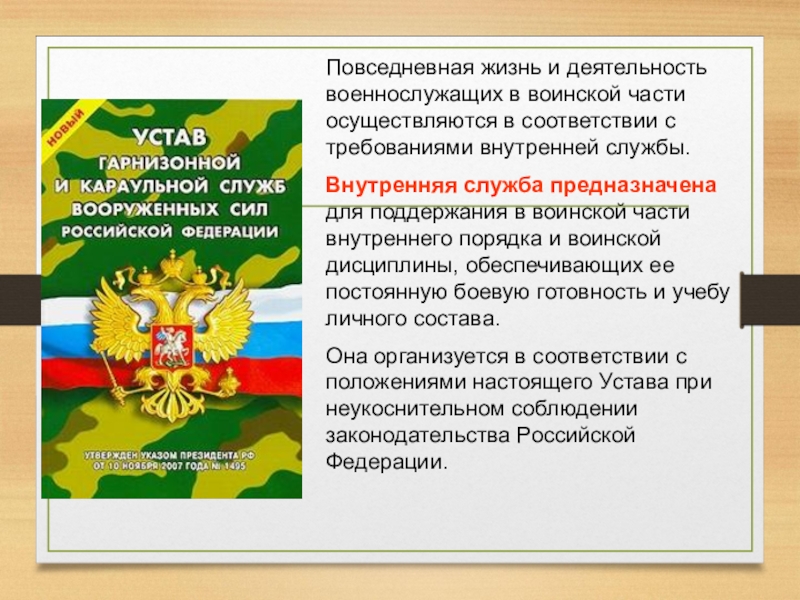 НОВЫЙ

УСТАВ ГАРНИЗОННОЙ И КАРАУЛЬНОЙ СЛУЖБ ВООРУЖЕННЫХ СИЛ РОССИЙСКОЙ ФЕДЕРАЦИИ

УТВЕРЖДЕН УКАЗОМ ПРЕЗИДЕНТА РФ ОТ 10 НОЯБРЯ 2007 ГОДА № 1495

Повседневная жизнь и деятельность военнослужащих в воинской части осуществляются в соответствии с требованиями внутренней службы.

Внутренняя служба предназначена для поддержания в воинской части внутреннего порядка и воинской дисциплины, обеспечивающих ее постоянную боевую готовность и учебу личного состава.

Она организуется в соответствии с положениями настоящего Устава при неукоснительном соблюдении законодательства Российской Федерации.